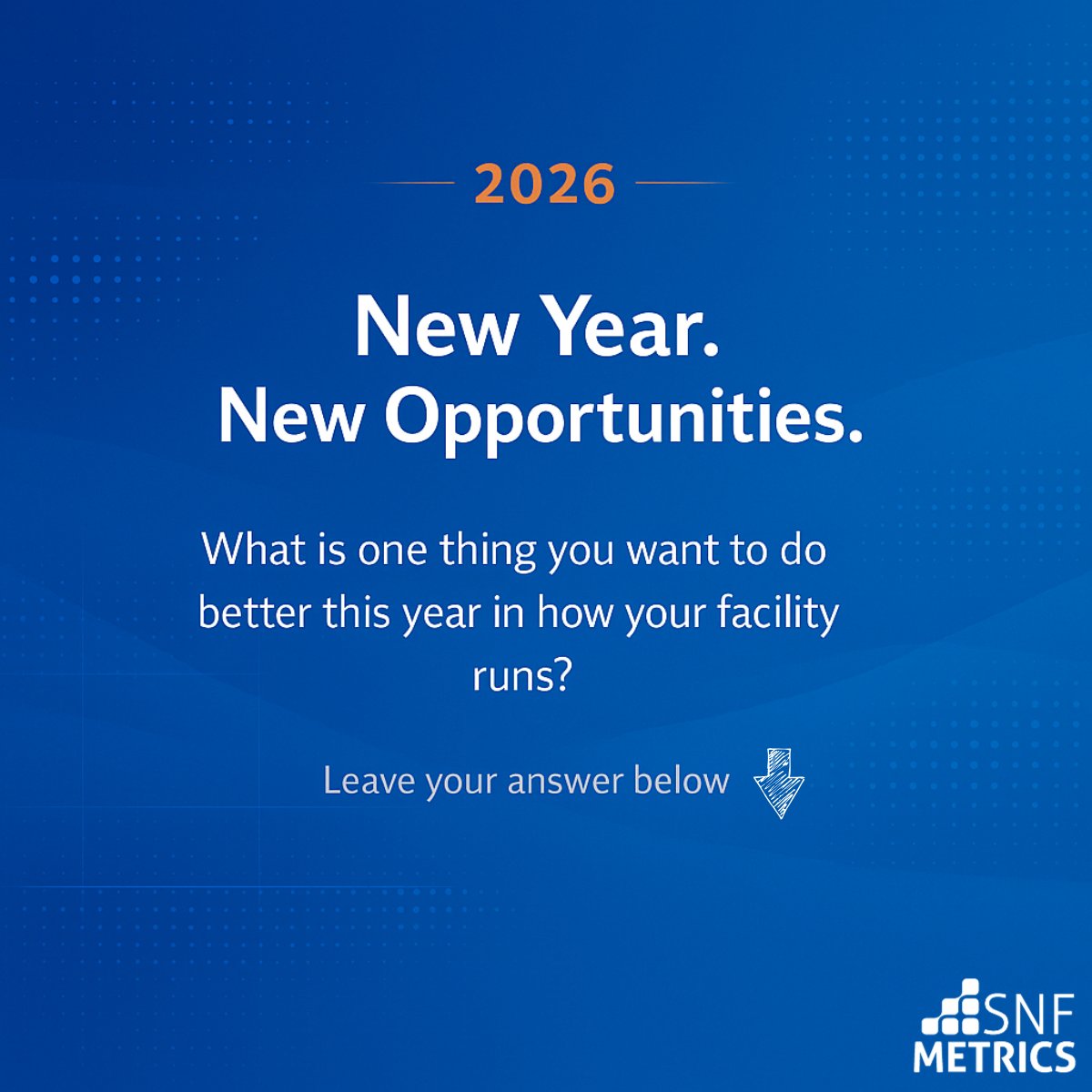 2026

New Year.
New Opportunities.

What is one thing you want to do better this year in how your facility runs?

Leave your answer below

SNF
METRICS